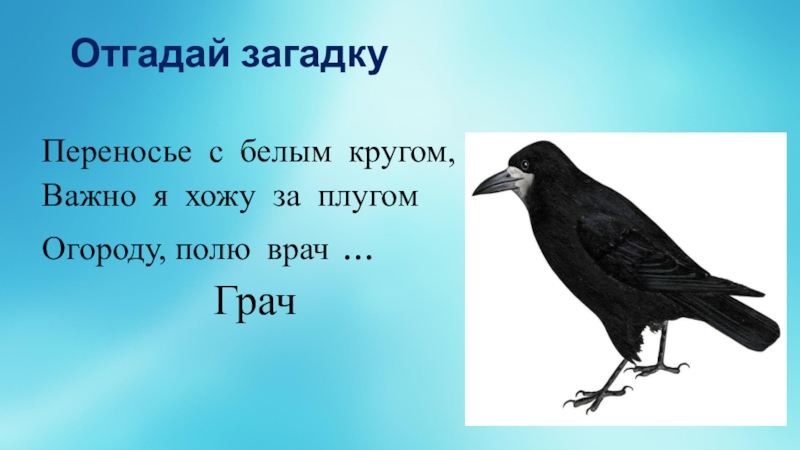 Отгадай загадку

Переносье с белым кругом,
Важно я хожу за плугом
Огороду, полю врач ...

Грач